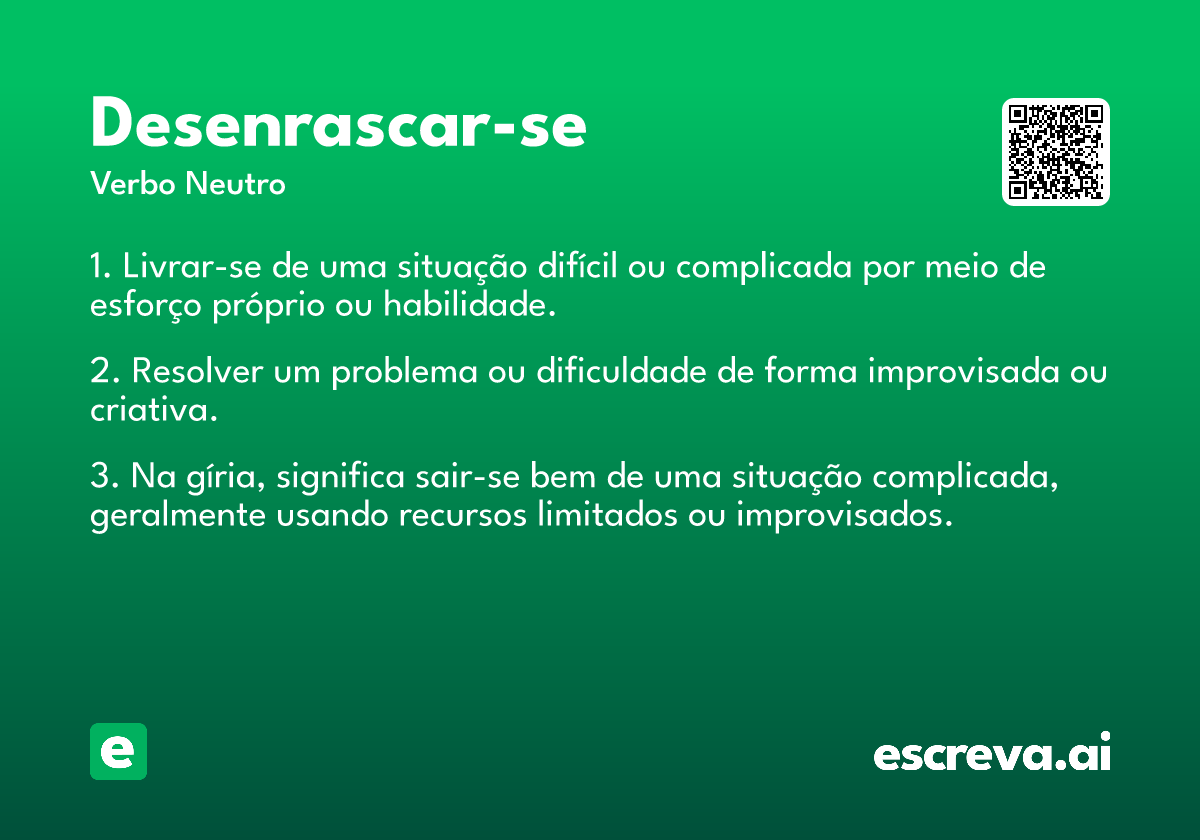 Desenrascar-se
Verbo Neutro

1. Livrar-se de uma situação difícil ou complicada por meio de esforço próprio ou habilidade.

2. Resolver um problema ou dificuldade de forma improvisada ou criativa.

3. Na gíria, significa sair-se bem de uma situação complicada, geralmente usando recursos limitados ou improvisados.

e

escreva.ai